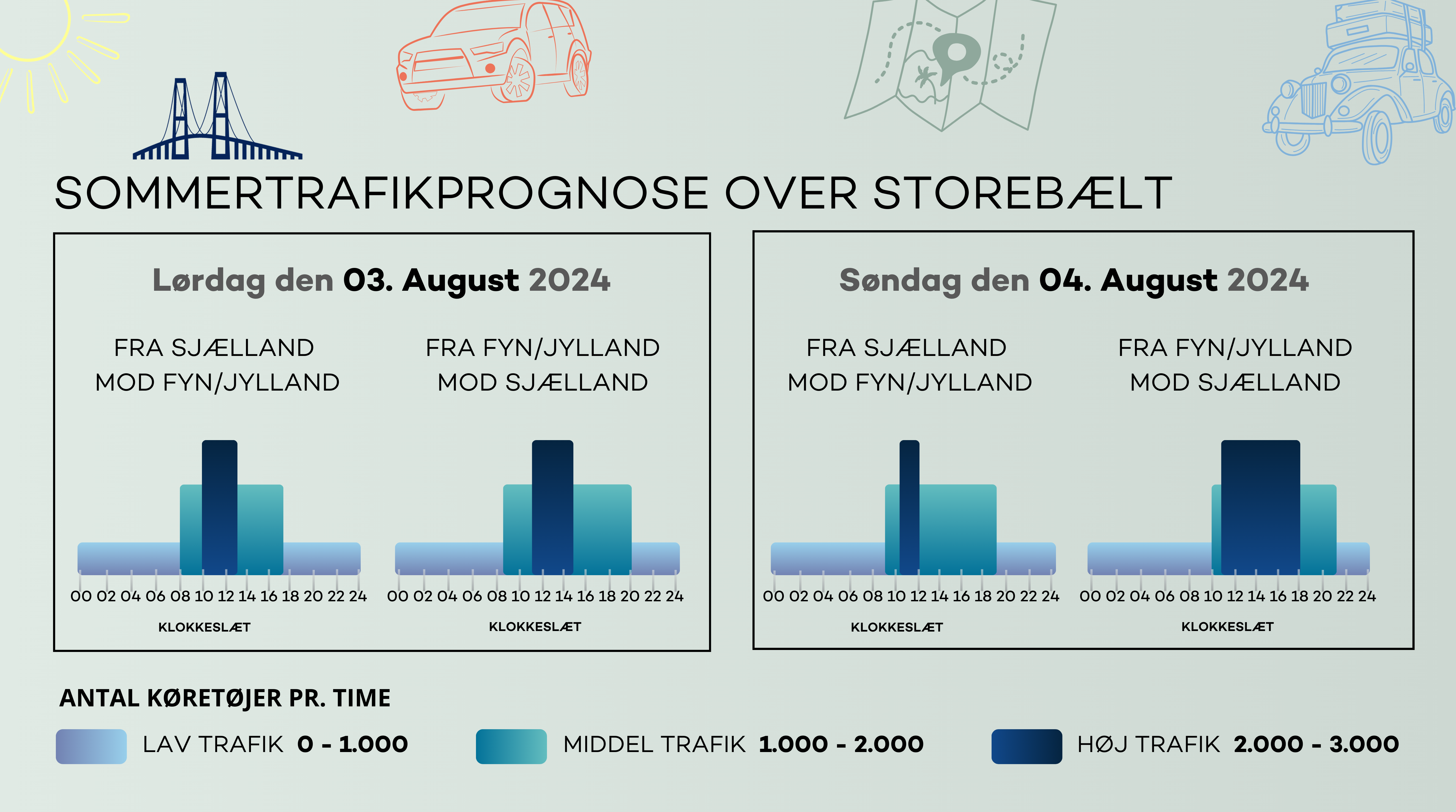 SOMMERTRAFIKPROGNOSE OVER STOREBÆLT

Lørdag den 03. August 2024

FRA SJÆLLAND MOD FYN/JYLLAND

00 02 04 06 08 10 12 14 16 18 20 22 24

KLOKKESLÆT

FRA FYN/JYLLAND MOD SJÆLLAND

00 02 04 06 08 10 12 14 16 18 20 22 24

KLOKKESLÆT

Søndag den 04. August 2024

FRA SJÆLLAND MOD FYN/JYLLAND

00 02 04 06 08 10 12 14 16 18 20 22 24

KLOKKESLÆT

FRA FYN/JYLLAND MOD SJÆLLAND

00 02 04 06 08 10 12 14 16 18 20 22 24

KLOKKESLÆT

ANTAL KØRETØJER PR. TIME

LAV TRAFIK 0 - 1.000

MIDDEL TRAFIK 1.000 - 2.000

HØJ TRAFIK 2.000 - 3.000